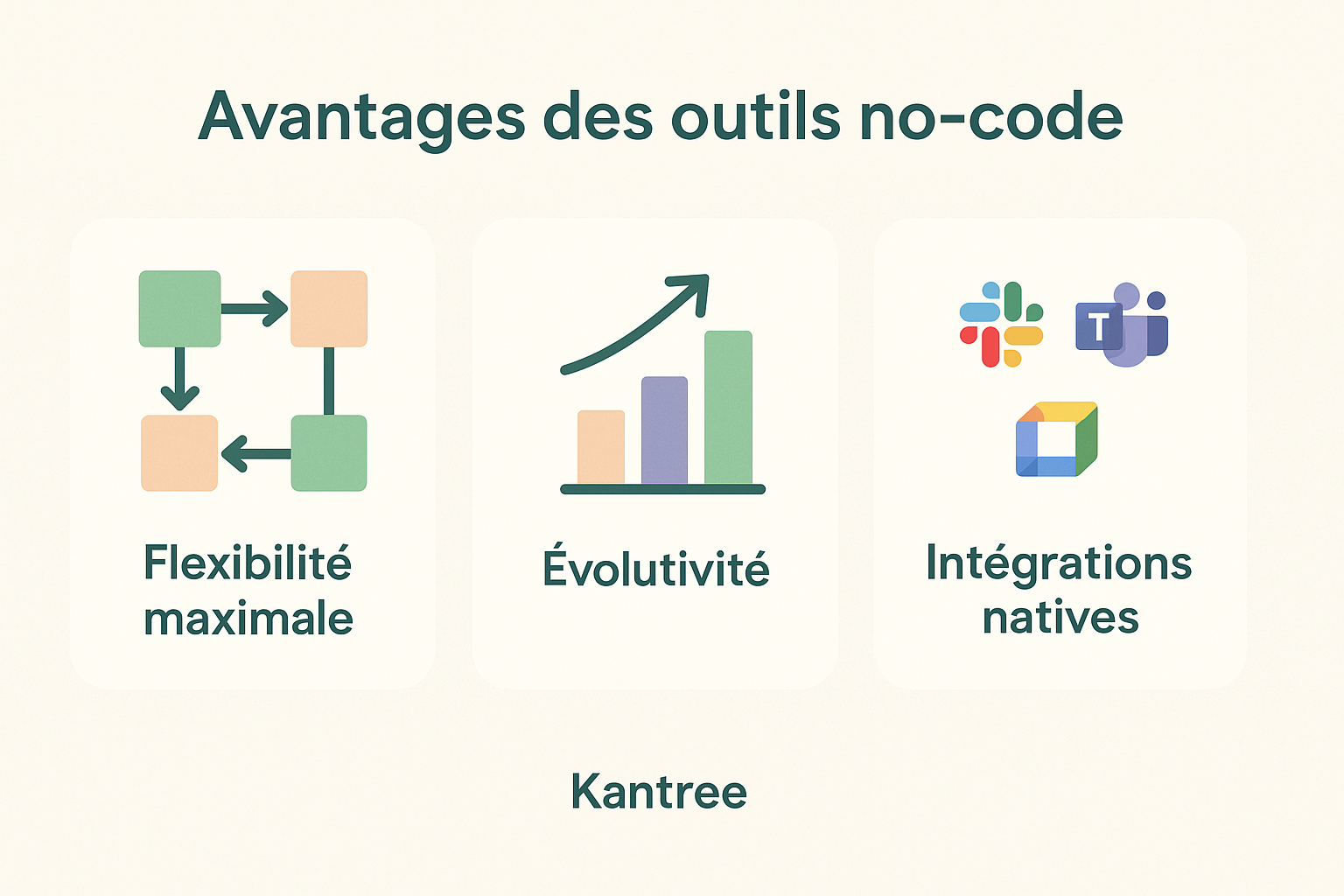 Avantages des outils no-code

Flexibilité maximale

Évolutivité

T

Intégrations natives

Kantree